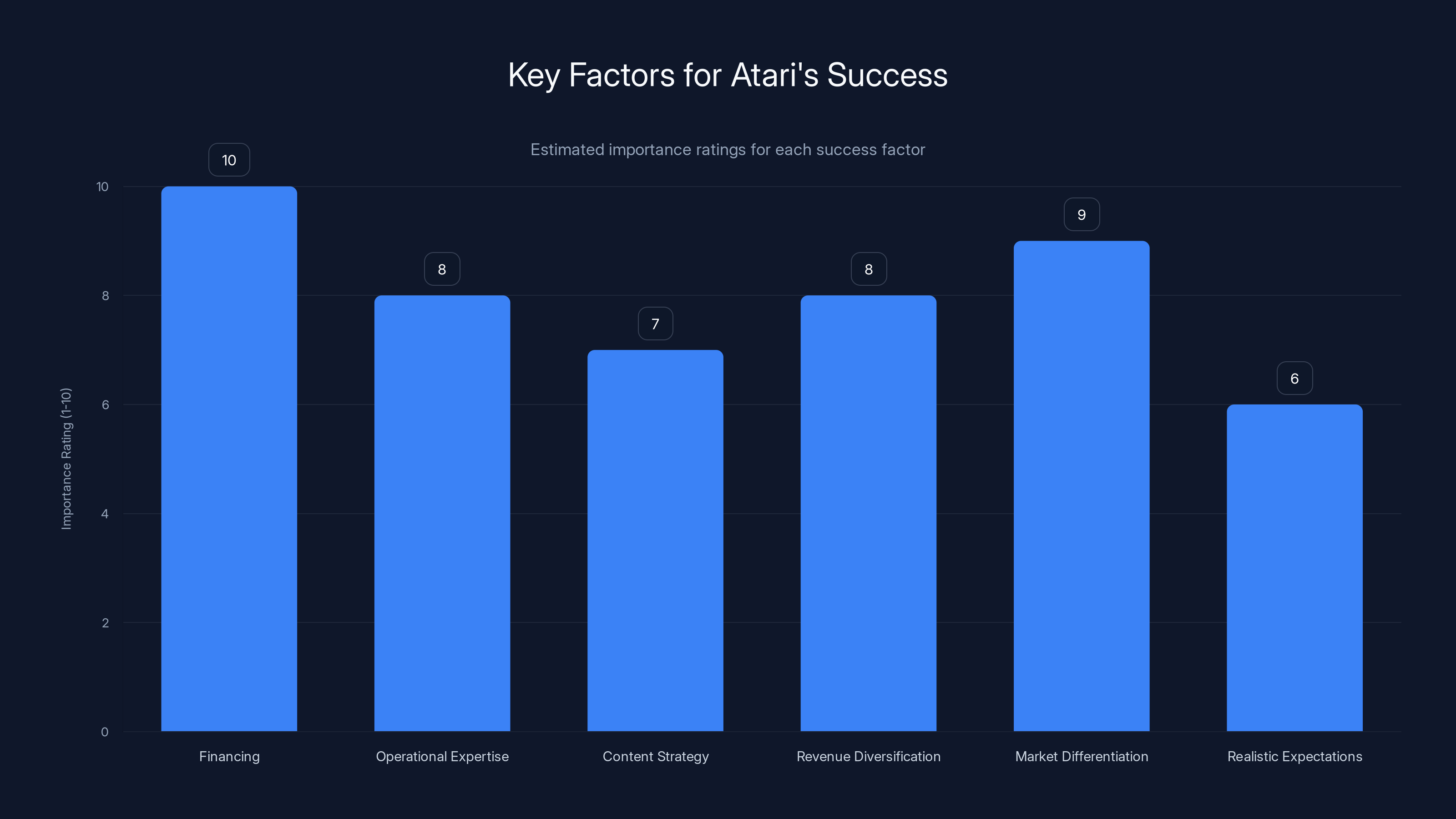 Key Factors for Atari's Success

Estimated importance ratings for each success factor

Importance Rating (1-10)

10
8
6
4
2
0

10
8
7
8
9
6

Financing
Operational Expertise
Content Strategy
Revenue Diversification
Market Differentiation
Realistic Expectations